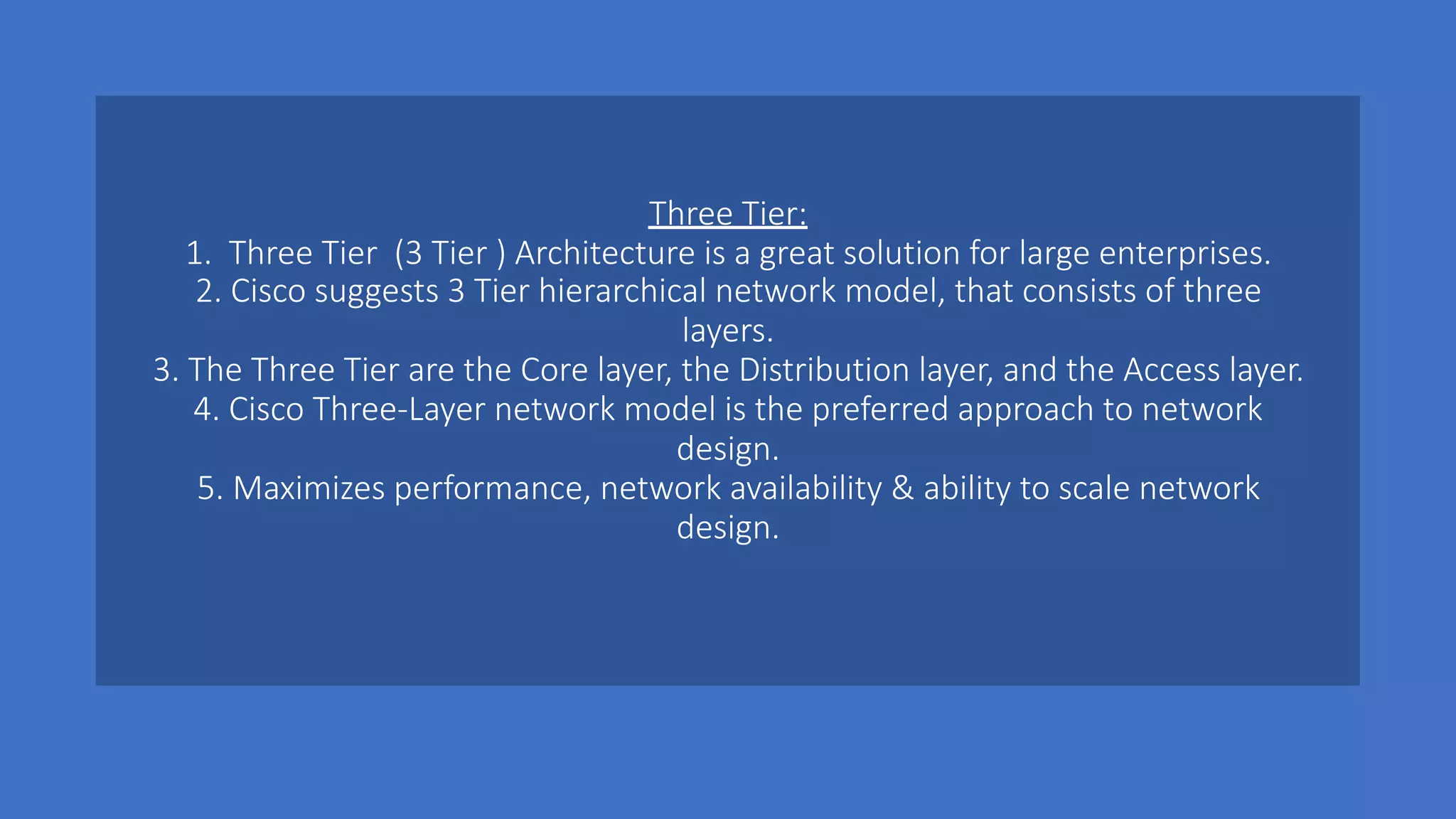 Three Tier:
1. Three Tier (3 Tier ) Architecture is a great solution for large enterprises.
2. Cisco suggests 3 Tier hierarchical network model, that consists of three layers.
3. The Three Tier are the Core layer, the Distribution layer, and the Access layer.
4. Cisco Three-Layer network model is the preferred approach to network design.
5. Maximizes performance, network availability & ability to scale network design.